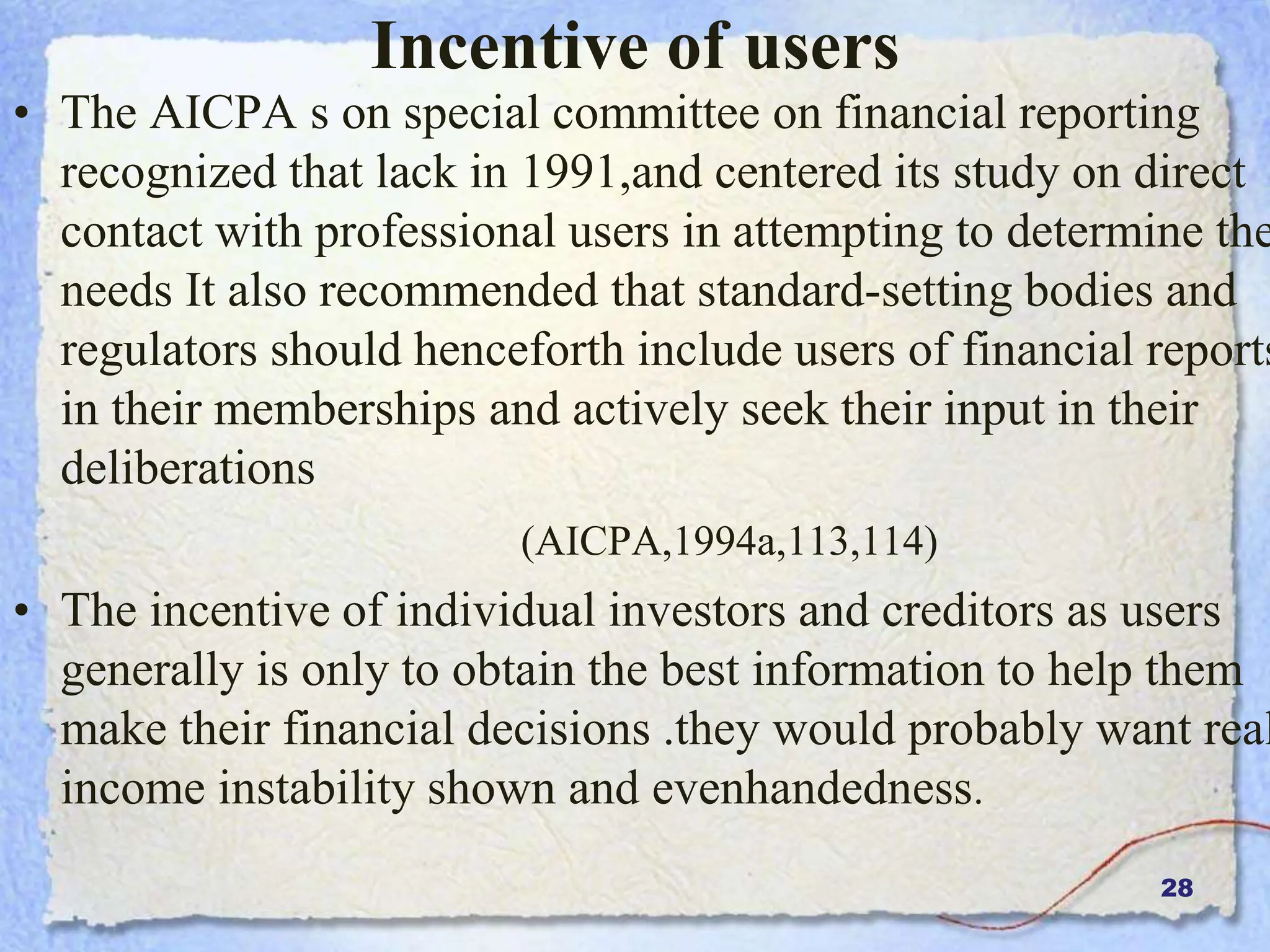 Incentive of users

• The AICPA s on special committee on financial reporting recognized that lack in 1991,and centered its study on direct contact with professional users in attempting to determine the needs It also recommended that standard-setting bodies and regulators should henceforth include users of financial reports in their memberships and actively seek their input in their deliberations

(AICPA,1994a,113,114)

• The incentive of individual investors and creditors as users generally is only to obtain the best information to help them make their financial decisions .they would probably want real income instability shown and evenhandedness.

28